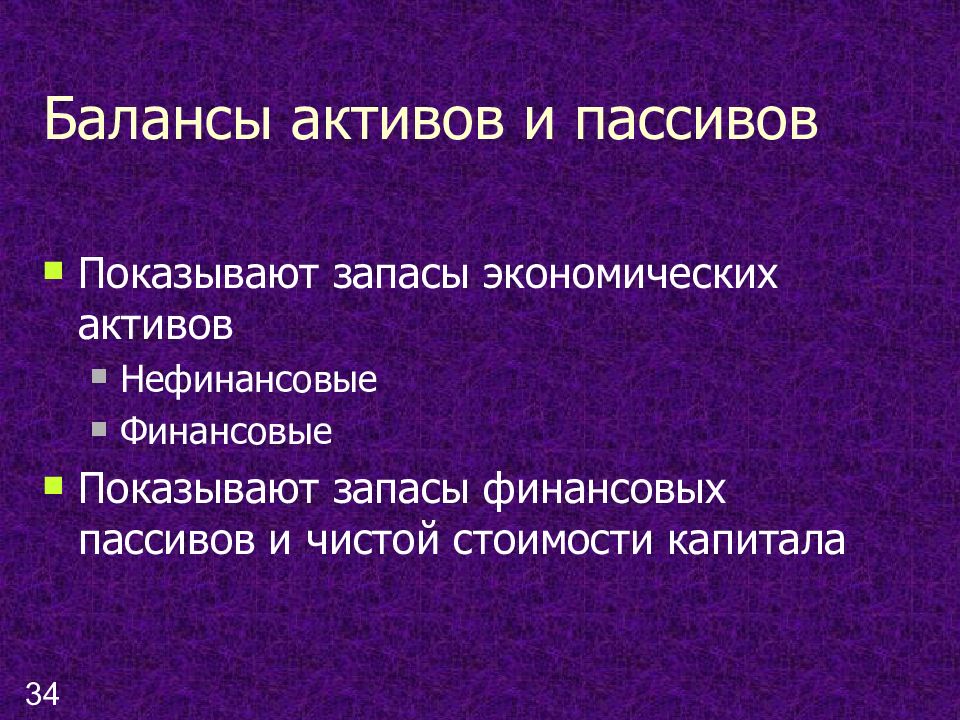 Балансы активов и пассивов

Показывают запасы экономических активов

Нефинансовые

Финансовые

Показывают запасы финансовых пассивов и чистой стоимости капитала

34